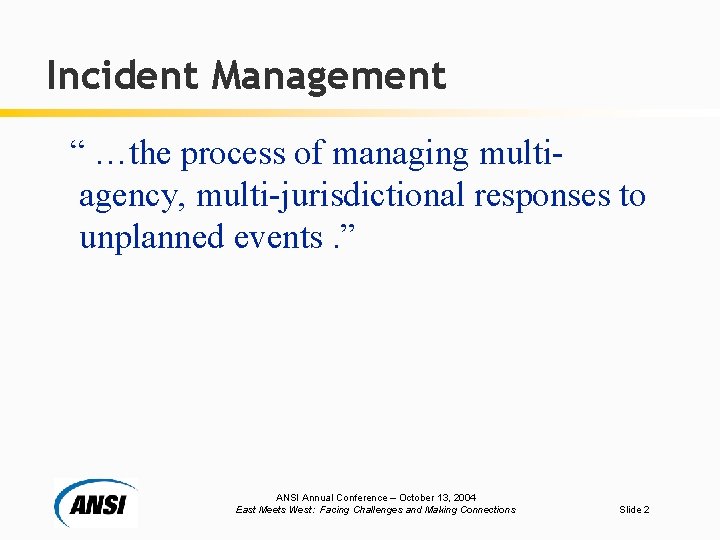 Incident Management

“ …the process of managing multi-agency, multi-jurisdictional responses to unplanned events .”

ANSI

ANSI Annual Conference – October 13, 2004
East Meets West: Facing Challenges and Making Connections

Slide 2